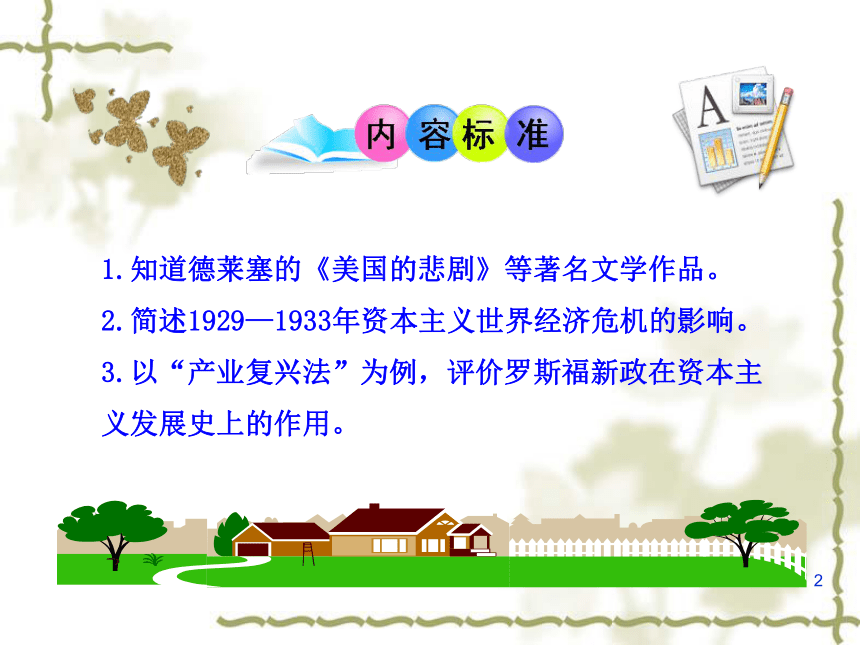 内容标准

1.知道德莱塞的《美国的悲剧》等著名文学作品。

2.简述1929—1933年资本主义世界经济危机的影响。

3.以“产业复兴法”为例，评价罗斯福新政在资本主义发展史上的作用。

2